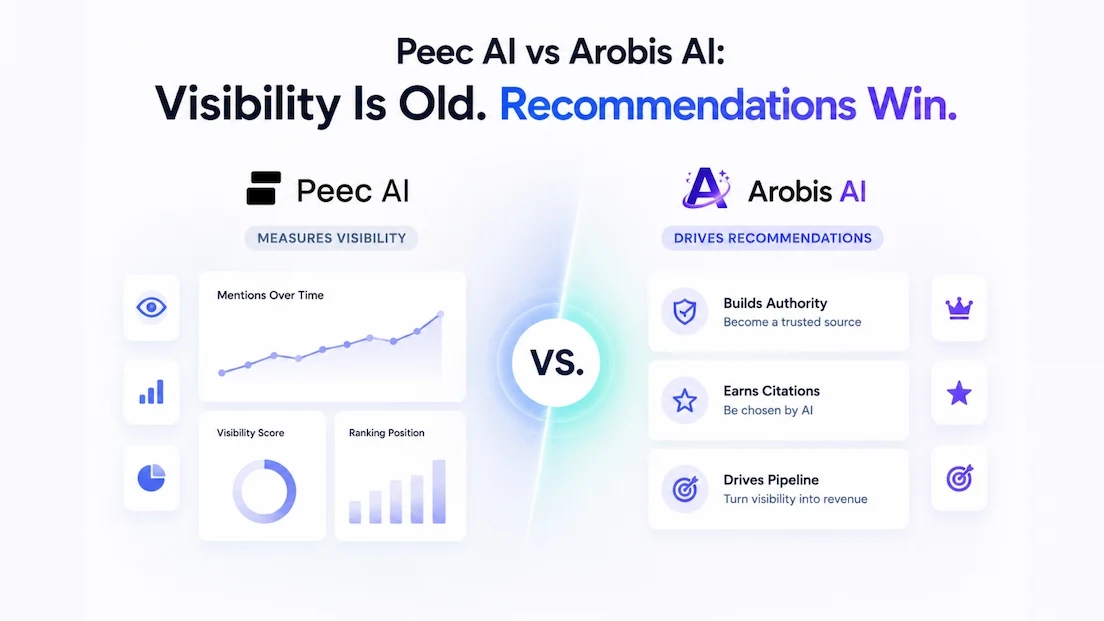 Peec AI vs Arobis AI:
Visibility Is Old. Recommendations Win.

Peec AI

MEASURES VISIBILITY

Mentions Over Time

Visibility Score

Ranking Position

VS.

Arobis AI

DRIVES RECOMMENDATIONS

Builds Authority
Become a trusted source

Earns Citations
Be chosen by AI

Drives Pipeline
Turn visibility into revenue